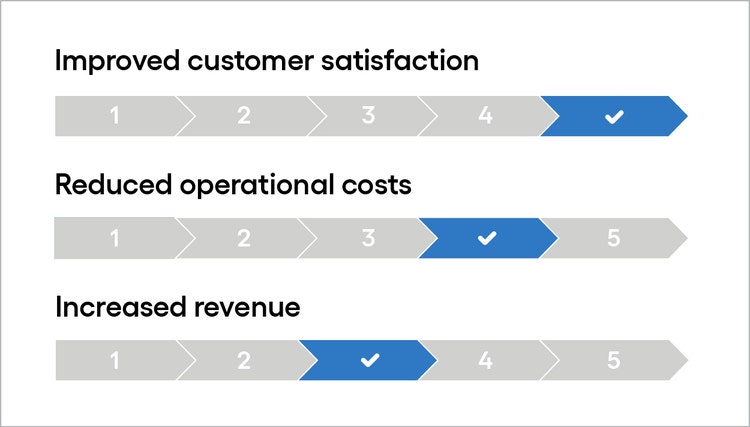 Improved customer satisfaction

1 2 3 4 ✓

Reduced operational costs

1 2 3 ✓ 5

Increased revenue

1 2 ✓ 4 5